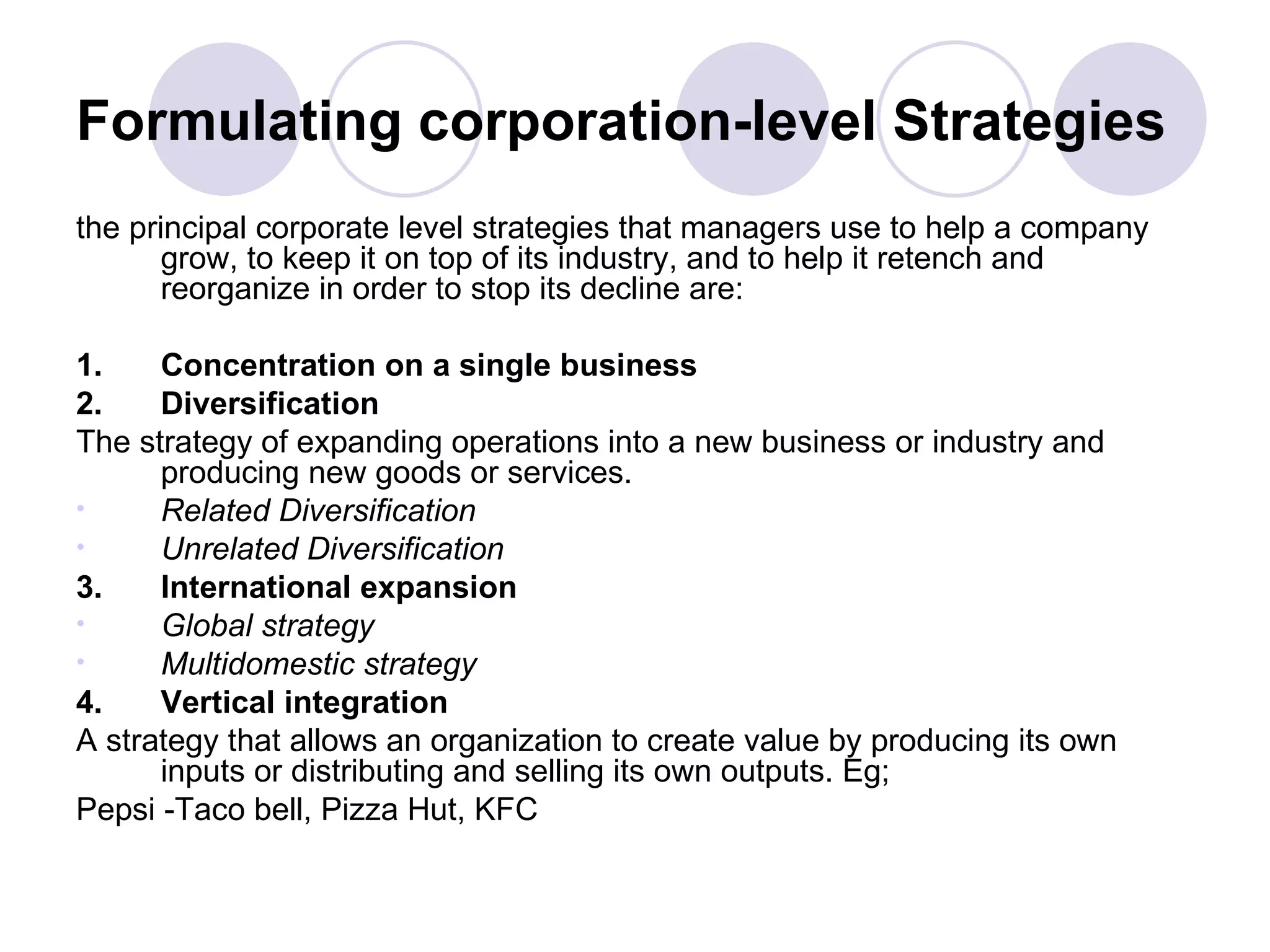 Formulating corporation-level Strategies

the principal corporate level strategies that managers use to help a company grow, to keep it on top of its industry, and to help it retench and reorganize in order to stop its decline are:

1. Concentration on a single business
2. Diversification
The strategy of expanding operations into a new business or industry and producing new goods or services.
• Related Diversification
• Unrelated Diversification
3. International expansion
• Global strategy
• Multidomestic strategy
4. Vertical integration
A strategy that allows an organization to create value by producing its own inputs or distributing and selling its own outputs. Eg;
Pepsi -Taco bell, Pizza Hut, KFC